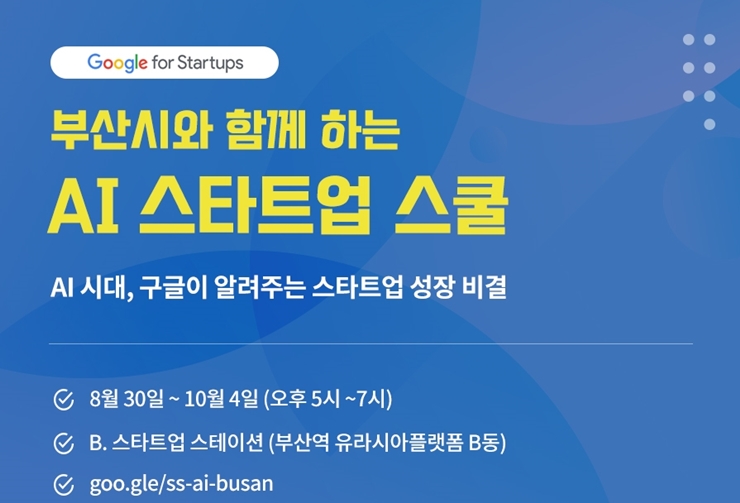 Google for Startups

부산시와 함께 하는

AI 스타트업 스쿨

AI 시대, 구글이 알려주는 스타트업 성장 비결

8월 30일 ~ 10월 4일 (오후 5시 ~7시)

B. 스타트업 스테이션 (부산역 유라시아플랫폼 B동)

goo.gle/ss-ai-busan